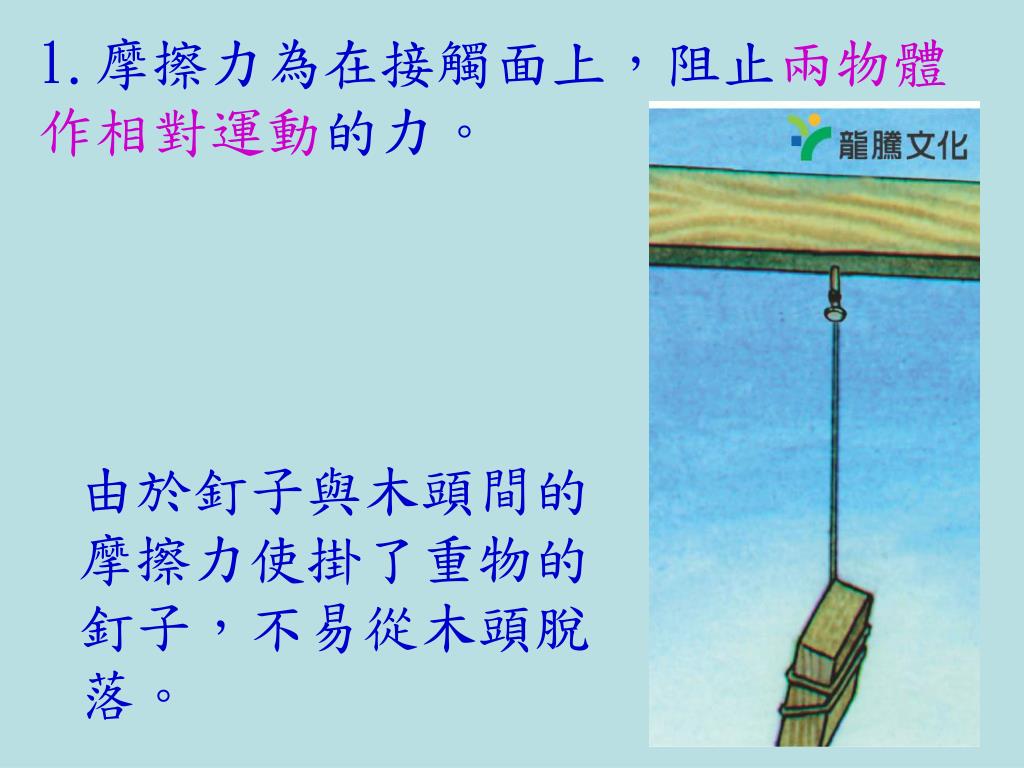 1. 摩擦力為在接觸面上，阻止兩物體作相對運動的力。

龍騰文化

由於釘子與木頭間的摩擦力使掛了重物的釘子，不易從木頭脫落。